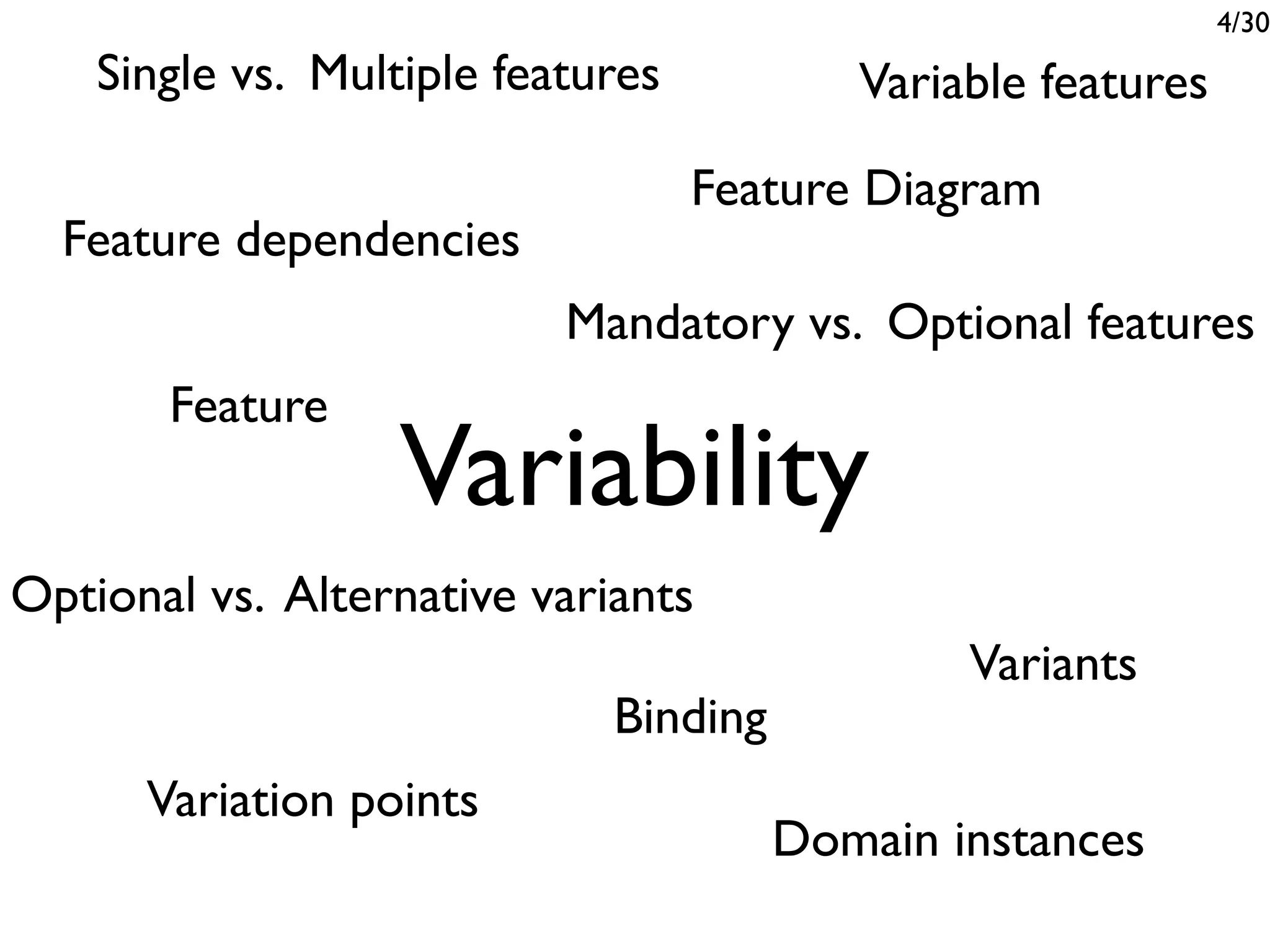 4/30

Single vs. Multiple features

Variable features

Feature Diagram

Feature dependencies

Mandatory vs. Optional features

Feature

Variability

Optional vs. Alternative variants

Variants

Binding

Variation points

Domain instances